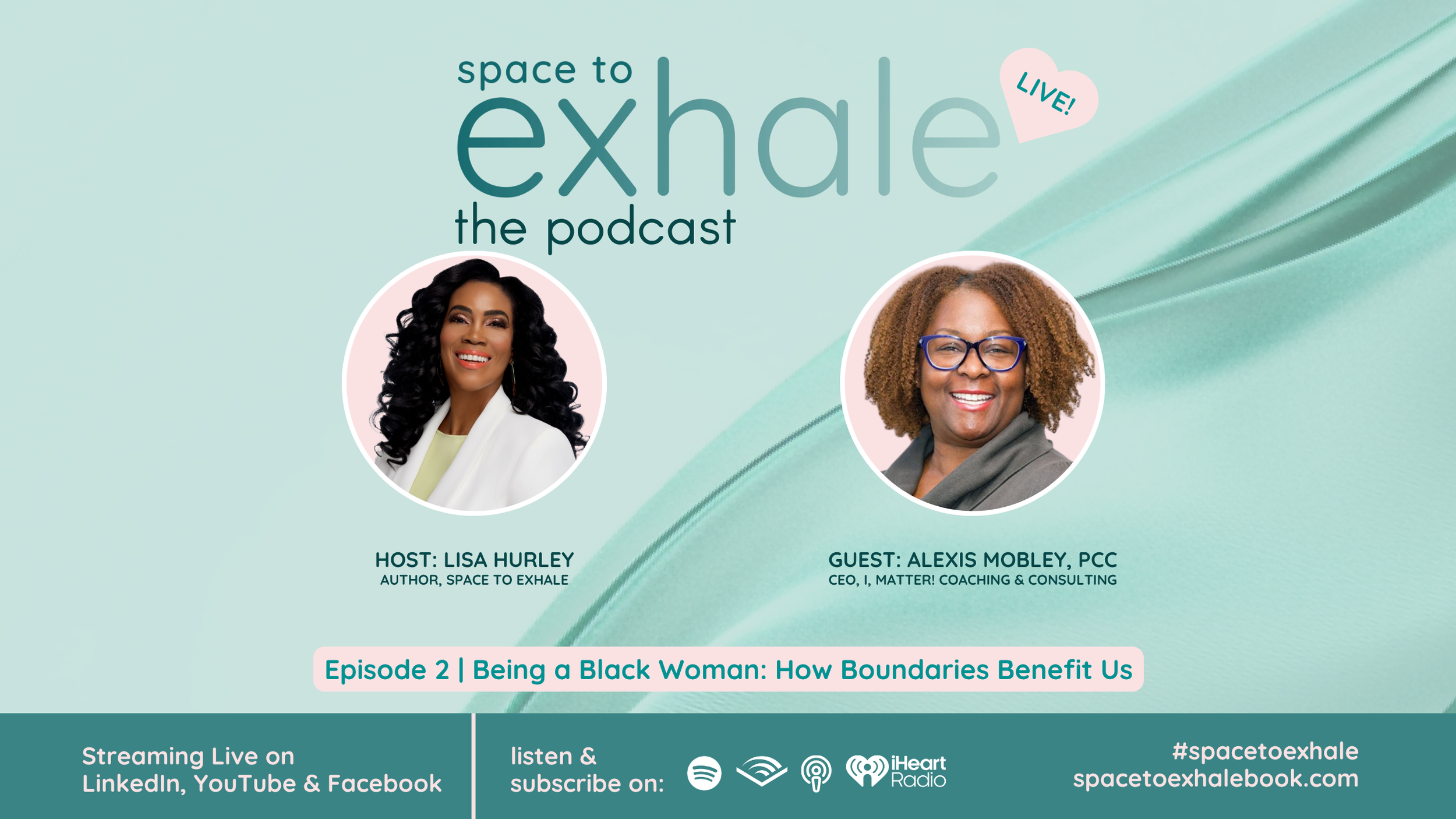 space to
exhale
the podcast

LIVE!

HOST: LISA HURLEY
AUTHOR, SPACE TO EXHALE

GUEST: ALEXIS MOBLEY, PCC
CEO, I, MATTER! COACHING & CONSULTING

Episode 2 | Being a Black Woman: How Boundaries Benefit Us

Streaming Live on
LinkedIn, YouTube & Facebook

listen &
subscribe on:

iHeart
Radio

#spacetoexhale
spacetoexhalebook.com